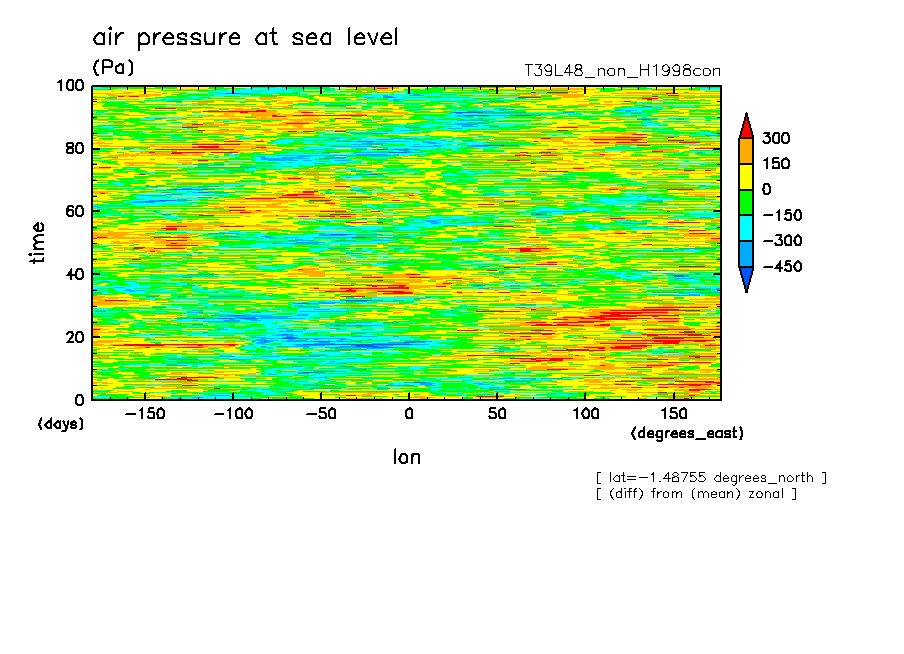 air pressure at sea level
(Pa)
T39L48_non_H1998con

100
80
60
40
20
0
time
(days)

−150 −100 −50 0 50 100 150
(degrees_east)
lon

300
150
0
−150
−300
−450

[ lat=−1.48755 degrees_north ]
[ (diff) from (mean) zonal ]